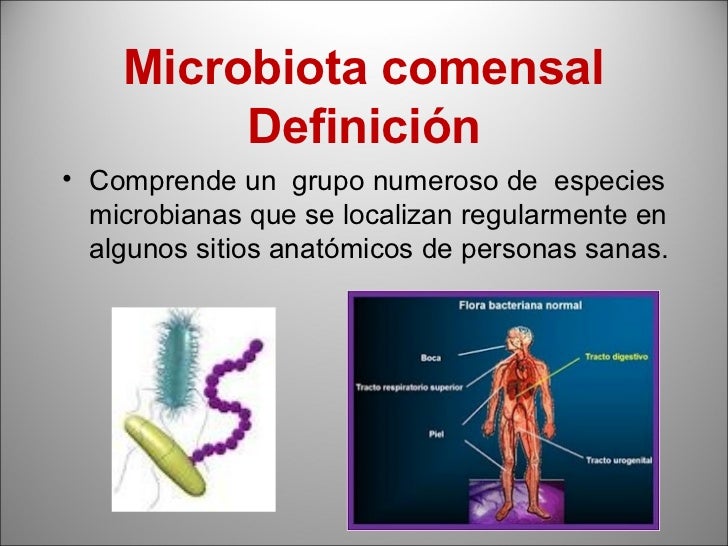 Microbiota comensal
Definición

• Comprende un grupo numeroso de especies microbianas que se localizan regularmente en algunos sitios anatómicos de personas sanas.

Flora bacteriana normal
Boca
Tracto respiratorio superior
Piel
Tracto digestivo
Tracto urogenital